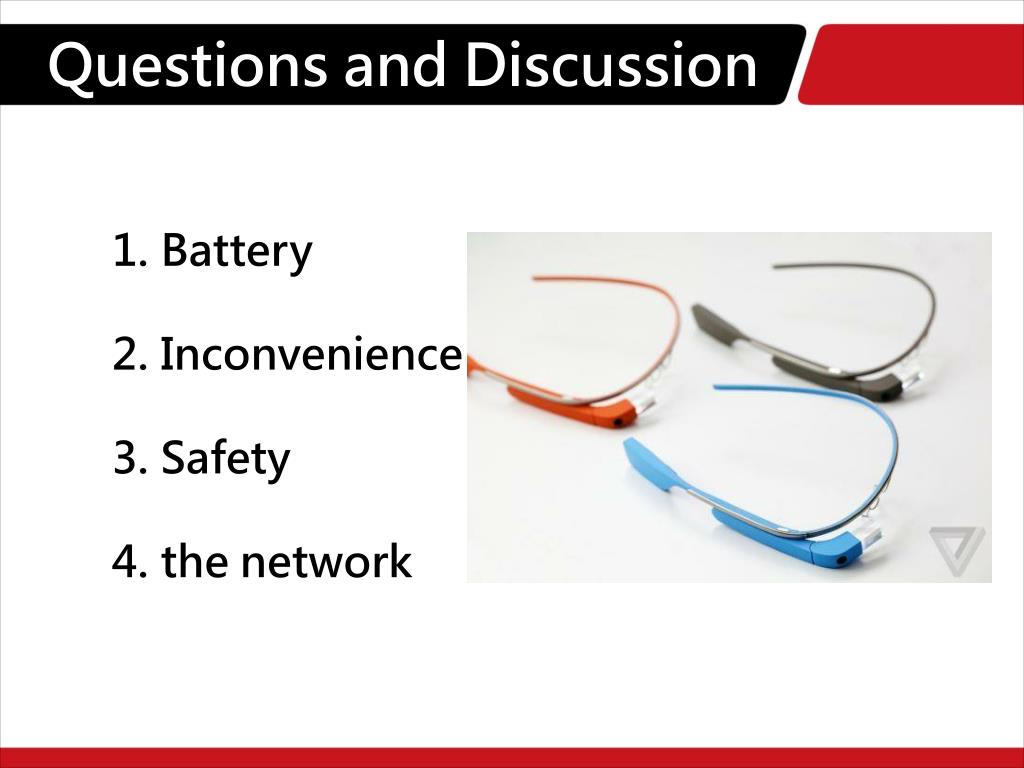 Questions and Discussion

1. Battery

2. Inconvenience

3. Safety

4. the network